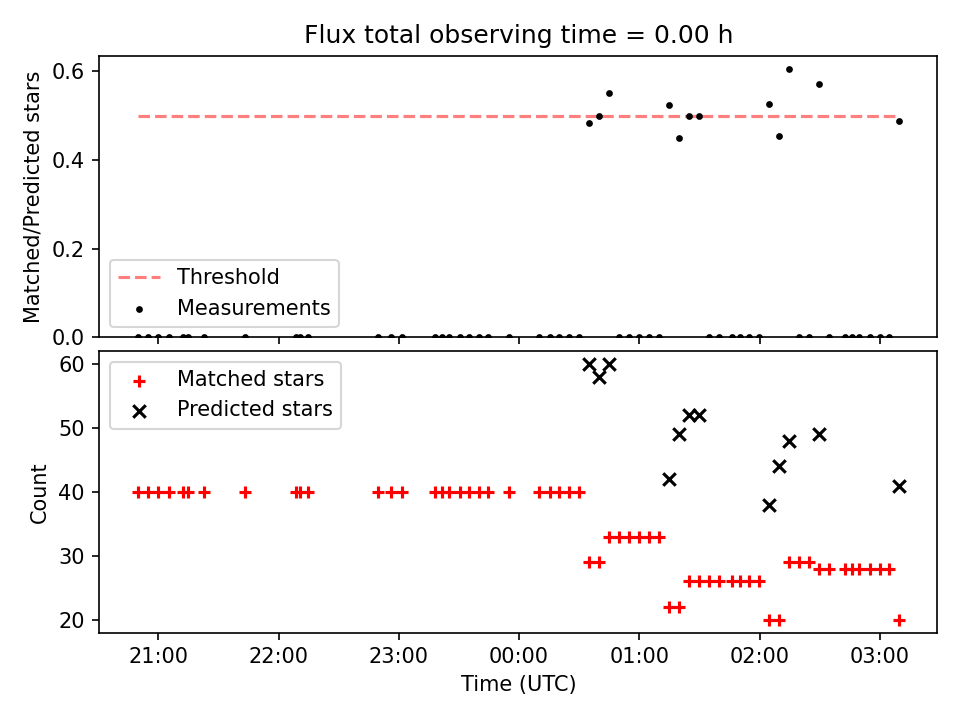 Flux total observing time = 0.00 h

Matched/Predicted stars

0.6
0.4
0.2
0.0

Threshold
Measurements

Matched stars
Predicted stars

Count

60
50
40
30
20

21:00
22:00
23:00
00:00
01:00
02:00
03:00

Time (UTC)